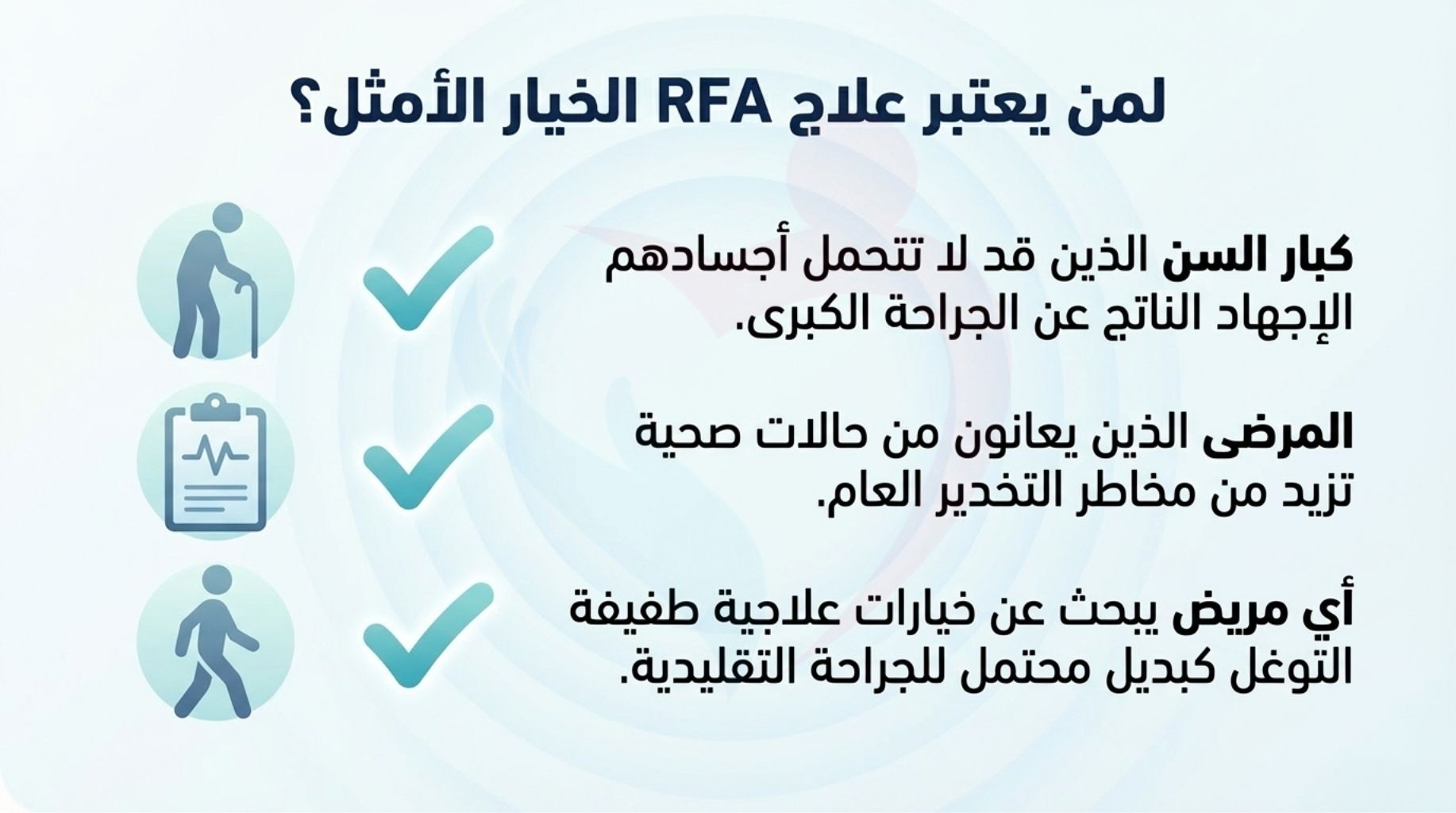 لمن يعتبر علاج RFA الخيار الأمثل؟

كبار السن الذين قد لا تتحمل أجسادهم الإجهاد الناتج عن الجراحة الكبرى.

المرضى الذين يعانون من حالات صحية تزيد من مخاطر التخدير العام.

أي مريض يبحث عن خيارات علاجية طفيفة التوغل كبديل محتمل للجراحة التقليدية.